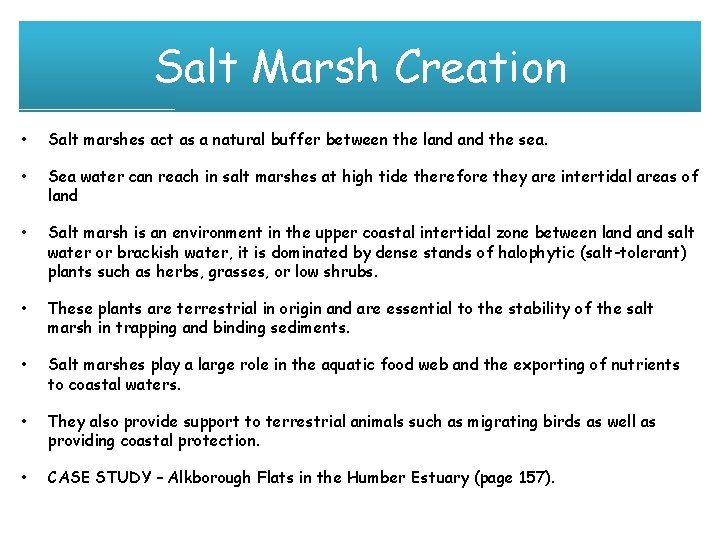 Salt Marsh Creation

• Salt marshes act as a natural buffer between the land and the sea.

• Sea water can reach in salt marshes at high tide therefore they are intertidal areas of land

• Salt marsh is an environment in the upper coastal intertidal zone between land and salt water or brackish water, it is dominated by dense stands of halophytic (salt-tolerant) plants such as herbs, grasses, or low shrubs.

• These plants are terrestrial in origin and are essential to the stability of the salt marsh in trapping and binding sediments.

• Salt marshes play a large role in the aquatic food web and the exporting of nutrients to coastal waters.

• They also provide support to terrestrial animals such as migrating birds as well as providing coastal protection.

• CASE STUDY – Alkborough Flats in the Humber Estuary (page 157).